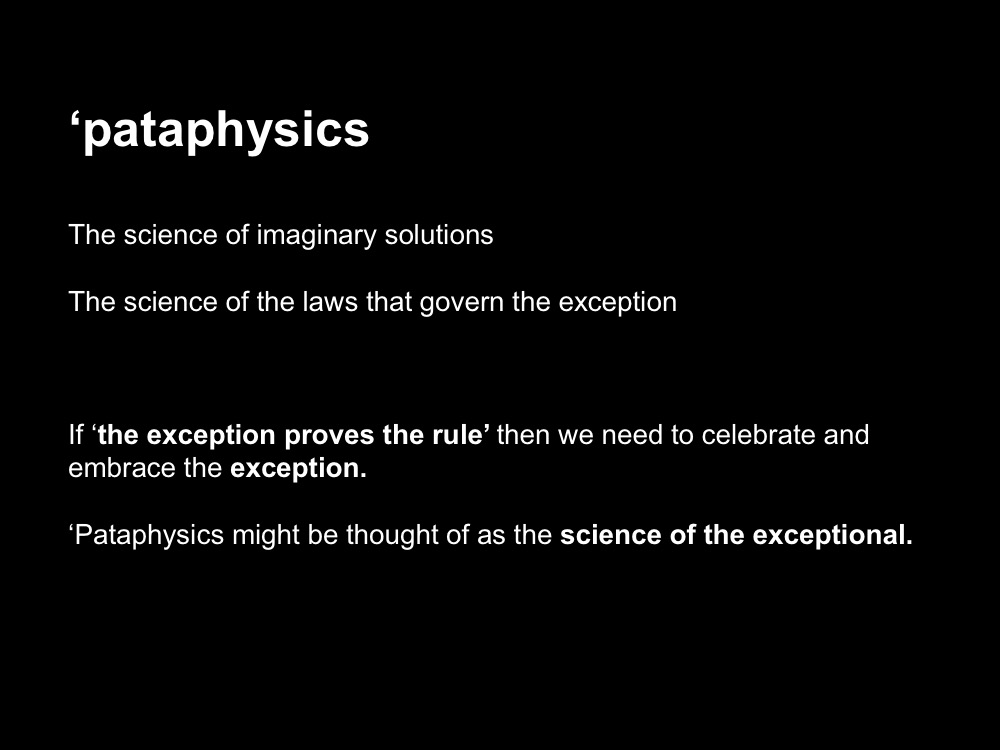 ‘pataphysics

The science of imaginary solutions

The science of the laws that govern the exception

If ‘the exception proves the rule’ then we need to celebrate and embrace the exception.

‘Pataphysics might be thought of as the science of the exceptional.